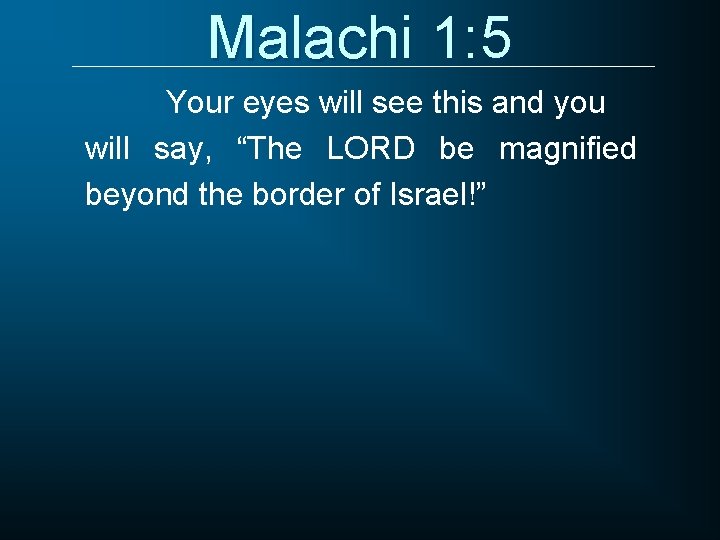 Malachi 1:5

Your eyes will see this and you will say, “The LORD be magnified beyond the border of Israel!”